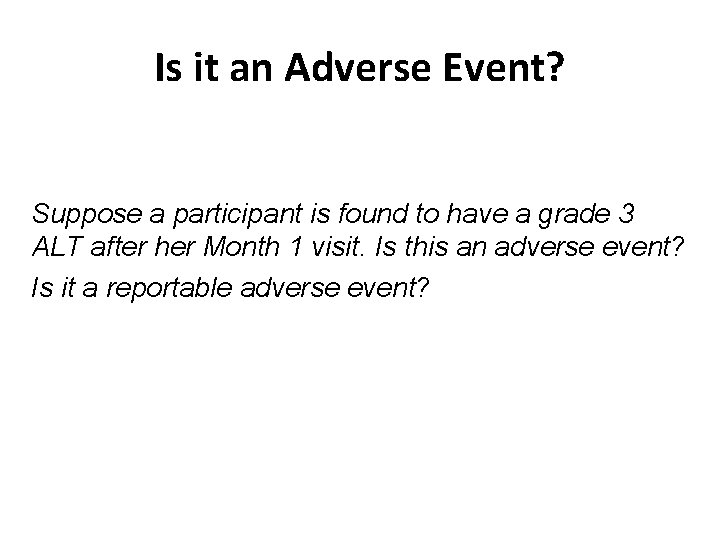 Is it an Adverse Event?

Suppose a participant is found to have a grade 3 ALT after her Month 1 visit. Is this an adverse event?

Is it a reportable adverse event?